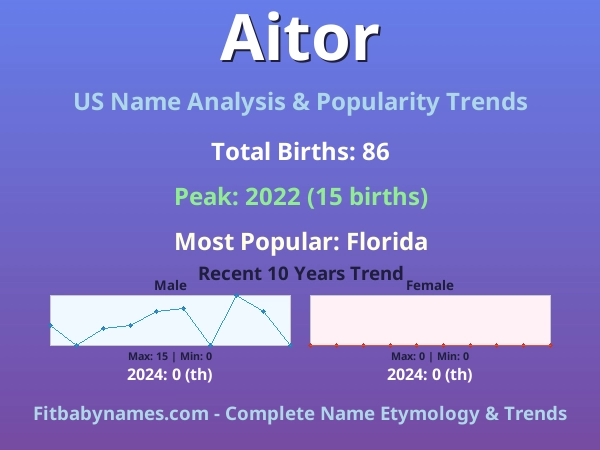 Aitor

US Name Analysis & Popularity Trends

Total Births: 86

Peak: 2022 (15 births)

Most Popular: Florida

Recent 10 Years Trend

Male

Max: 15 | Min: 0

2024: 0 (th)

Female

Max: 0 | Min: 0

2024: 0 (th)

Fitbabynames.com - Complete Name Etymology & Trends